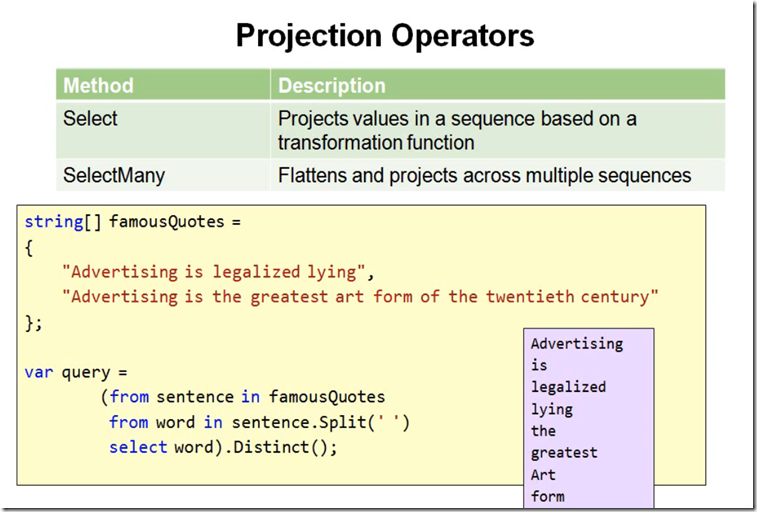 Projection Operators

| Method | Description |
|---|---|
| Select | Projects values in a sequence based on a transformation function |
| SelectMany | Flattens and projects across multiple sequences |

string[] famousQuotes =
{
    "Advertising is legalized lying",
    "Advertising is the greatest art form of the twentieth century"
};

var query =
        (from sentence in famousQuotes
         from word in sentence.Split(' ')
         select word).Distinct();

Advertising
is
legalized
lying
the
greatest
Art
form